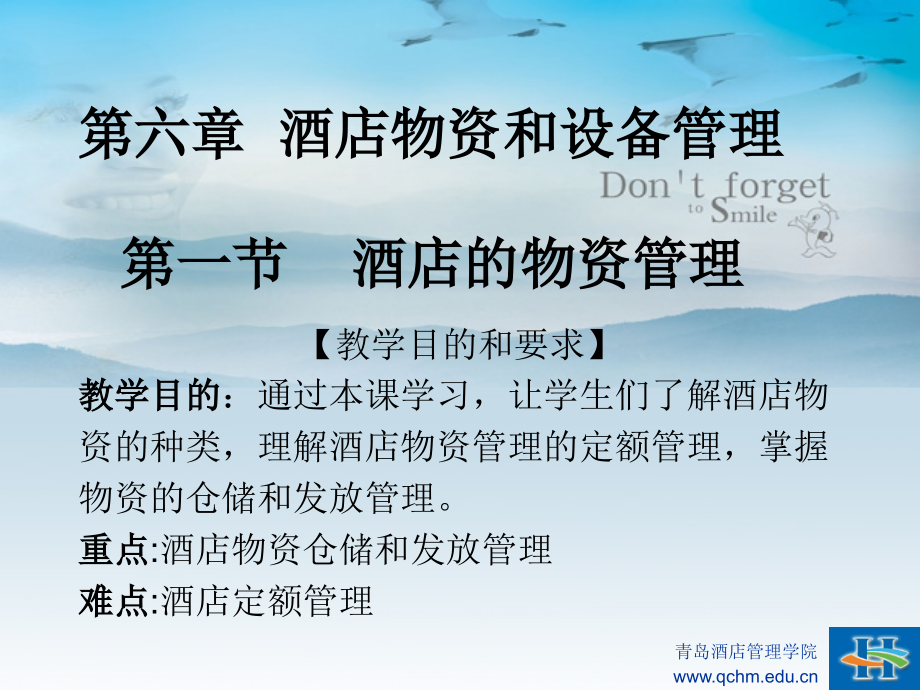 第六章 酒店物资和设备管理

Don't forget to Smile

第一节 酒店的物资管理

【教学目的和要求】

教学目的：通过本课学习，让学生们了解酒店物资的种类，理解酒店物资管理的定额管理，掌握物资的仓储和发放管理。

重点:酒店物资仓储和发放管理

难点:酒店定额管理

青岛酒店管理学院
www.qchm.edu.cn